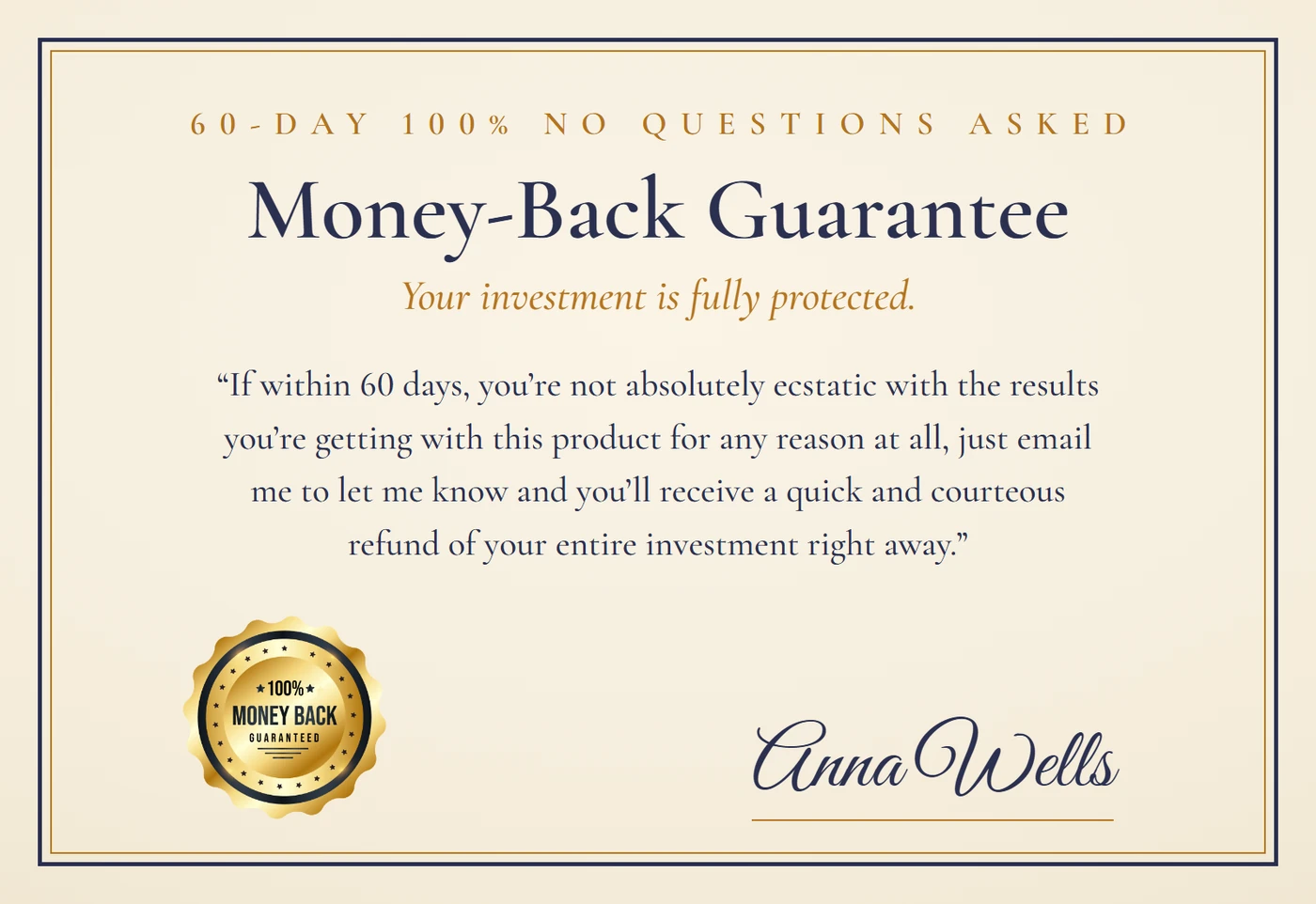 60-DAY 100% NO QUESTIONS ASKED

Money-Back Guarantee

Your investment is fully protected.

“If within 60 days, you’re not absolutely ecstatic with the results you’re getting with this product for any reason at all, just email me to let me know and you’ll receive a quick and courteous refund of your entire investment right away.”

100%
MONEY BACK
GUARANTEED

Anna Wells